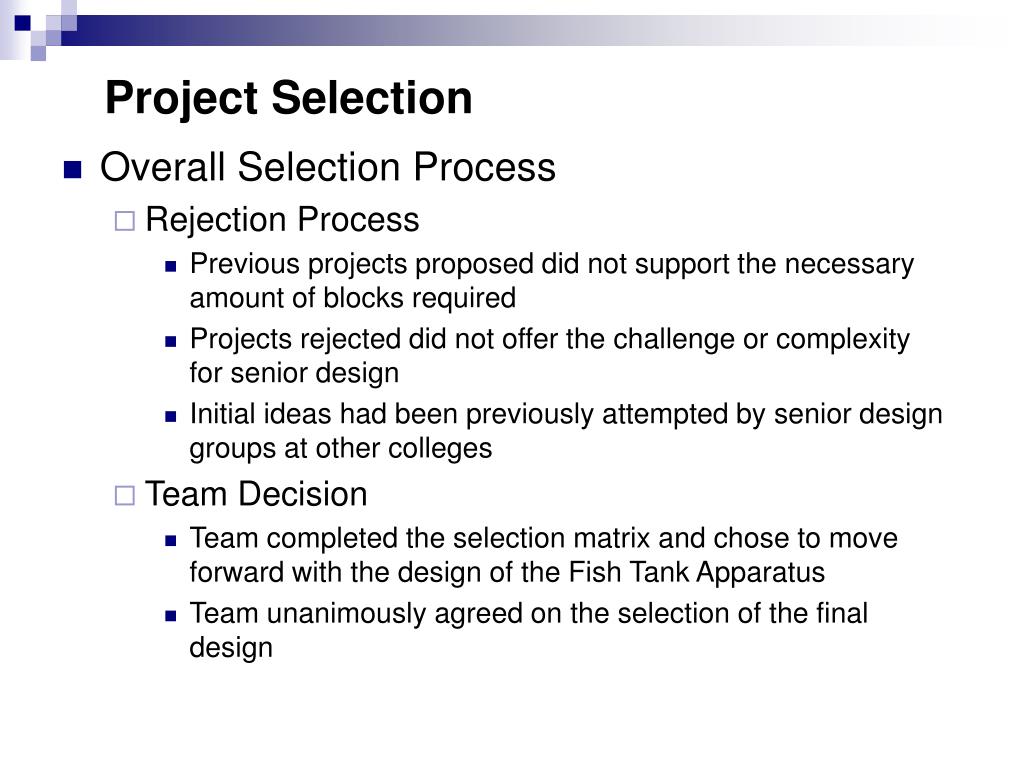 Project Selection

Overall Selection Process

Rejection Process

Previous projects proposed did not support the necessary amount of blocks required

Projects rejected did not offer the challenge or complexity for senior design

Initial ideas had been previously attempted by senior design groups at other colleges

Team Decision

Team completed the selection matrix and chose to move forward with the design of the Fish Tank Apparatus

Team unanimously agreed on the selection of the final design